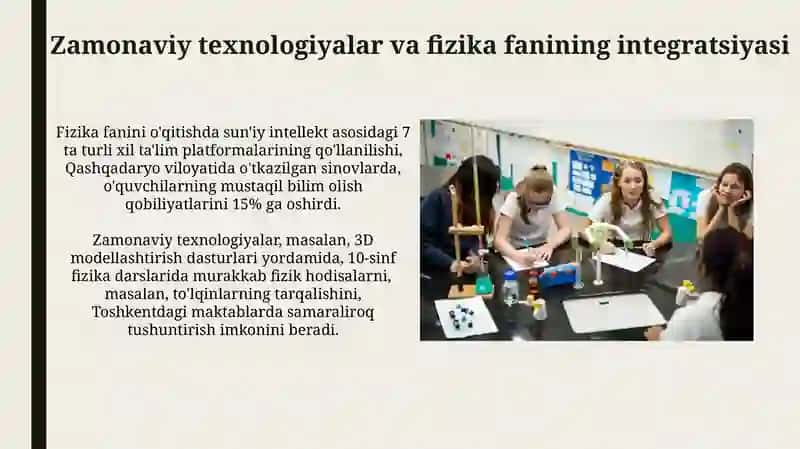 Zamonaviy texnologiyalar va fizika fanining integratsiyasi

Fizika fanini o'qitishda sun'iy intellekt asosidagi 7 ta turli xil ta'lim platformalarining qo'llanilishi, Qashqadaryo viloyatida o'tkazilgan sinovlarda, o'quvchilarning mustaqil bilim olish qobiliyatlarini 15% ga oshirdi.

Zamonaviy texnologiyalar, masalan, 3D modellashtirish dasturlari yordamida, 10-sinf fizika darslarida murakkab fizik hodisalarni, masalan, to'lqinlarning tarqalishini, Toshkentdagi maktablarda samaraliroq tushuntirish imkonini beradi.